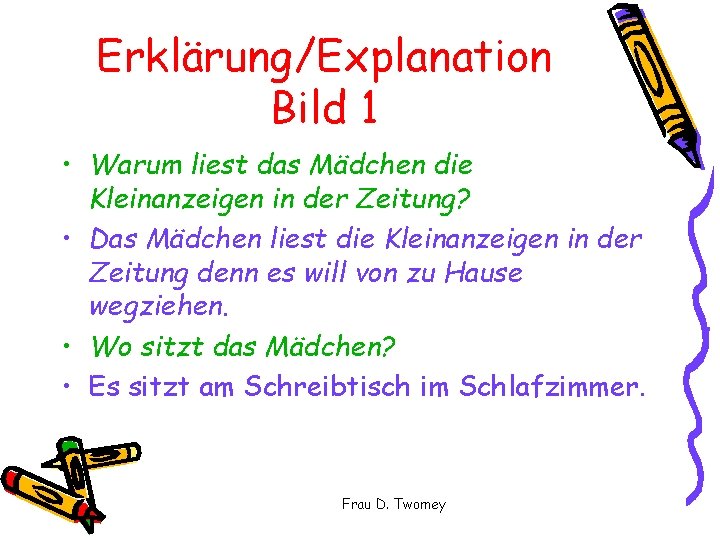 Erklärung/Explanation
Bild 1

• Warum liest das Mädchen die Kleinanzeigen in der Zeitung?
• Das Mädchen liest die Kleinanzeigen in der Zeitung denn es will von zu Hause wegziehen.
• Wo sitzt das Mädchen?
• Es sitzt am Schreibtisch im Schlafzimmer.

Frau D. Twomey